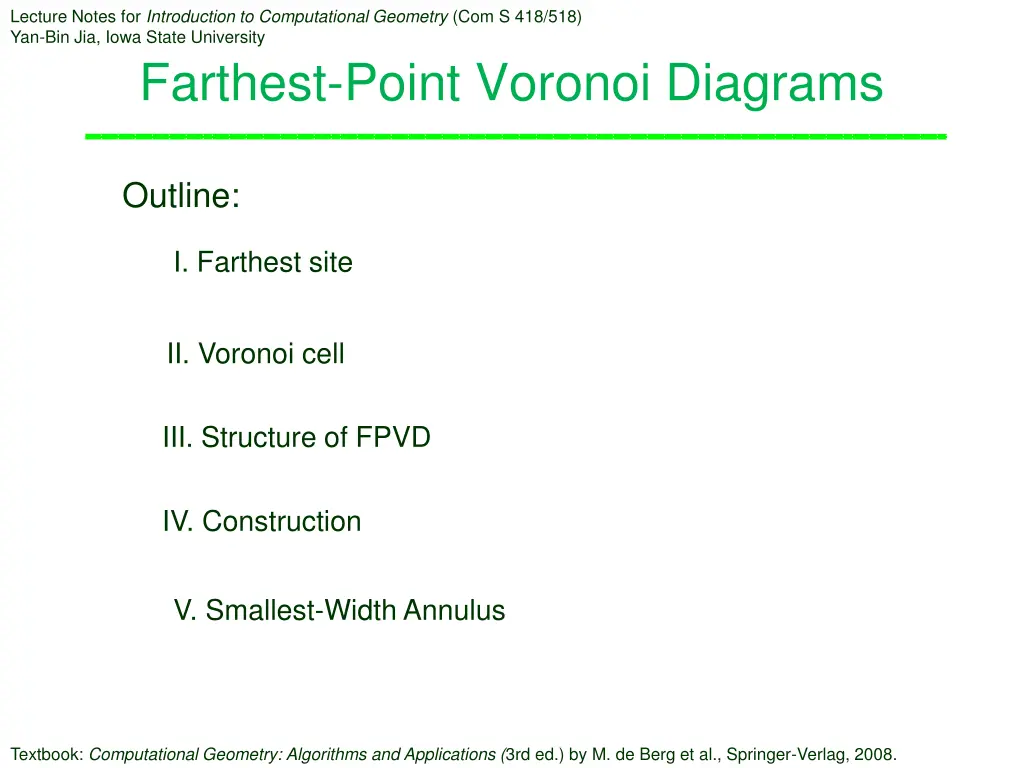 Lecture Notes for Introduction to Computational Geometry (Com S 418/518)
Yan-Bin Jia, Iowa State University

Farthest-Point Voronoi Diagrams

Outline:

I. Farthest site

II. Voronoi cell

III. Structure of FPVD

IV. Construction

V. Smallest-Width Annulus

Textbook: Computational Geometry: Algorithms and Applications (3rd ed.) by M. de Berg et al., Springer-Verlag, 2008.